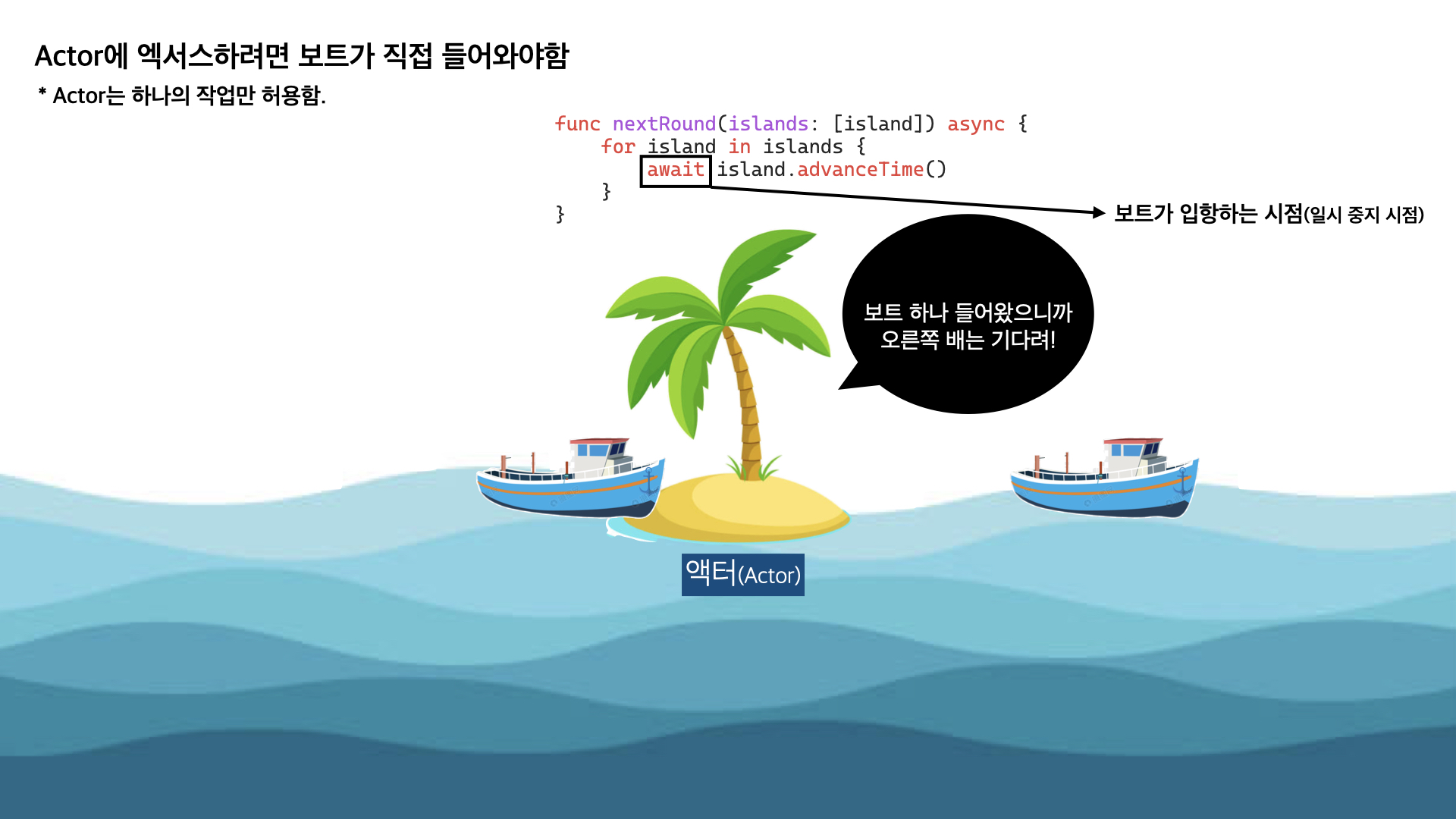 Actor에 엑서스하려면 보트가 직접 들어와야함

* Actor는 하나의 작업만 허용함.

func nextRound(islands: [island]) async {
    for island in islands {
        await island.advanceTime()
    }
}

보트가 입항하는 시점(일시 중지 시점)

보트 하나 들어왔으니까 오른쪽 배는 기다려!

액터(Actor)